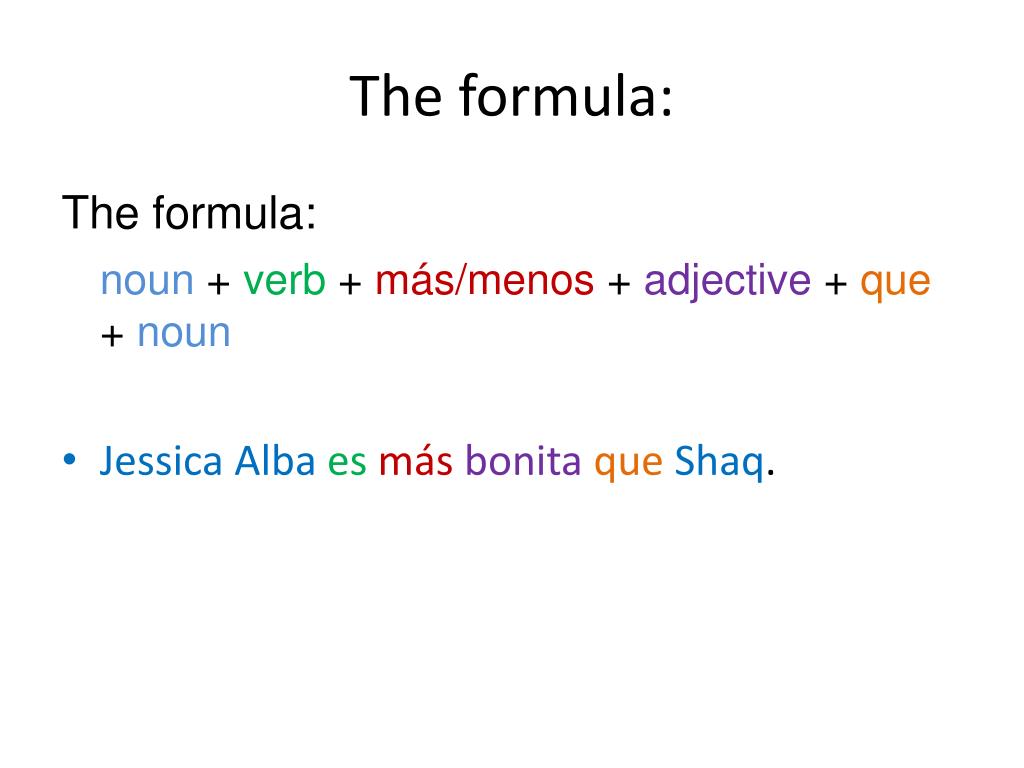 The formula:

The formula:

noun + verb + más/menos + adjective + que + noun

• Jessica Alba es más bonita que Shaq.